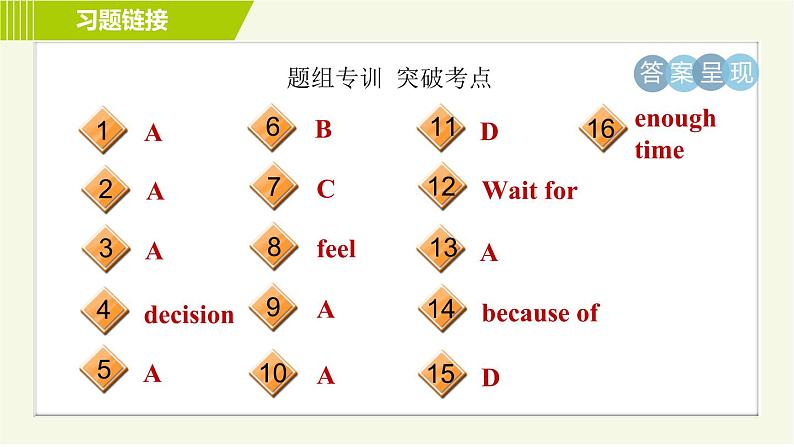 习题链接

题组专训 突破考点

答案呈现

1 A
2 A
3 A
4 decision
5 A

6 B
7 C
8 feel
9 A
10 A

11 D
12 Wait for
13 A
14 because of
15 D

16 enough time